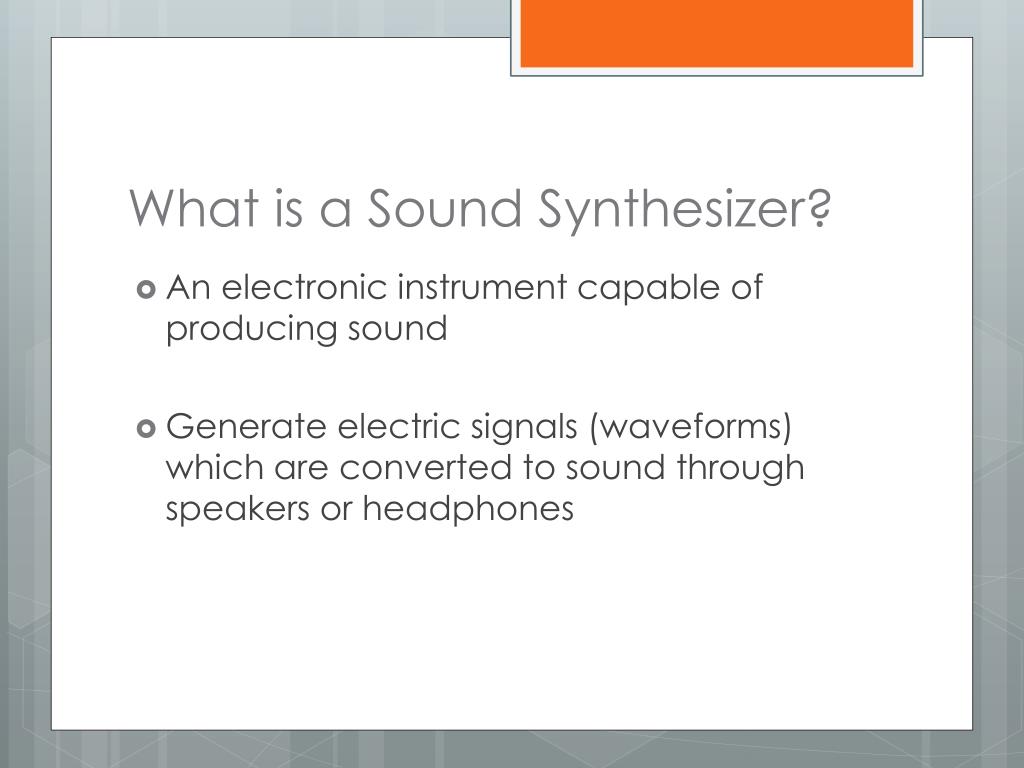 What is a Sound Synthesizer?

An electronic instrument capable of producing sound

Generate electric signals (waveforms) which are converted to sound through speakers or headphones